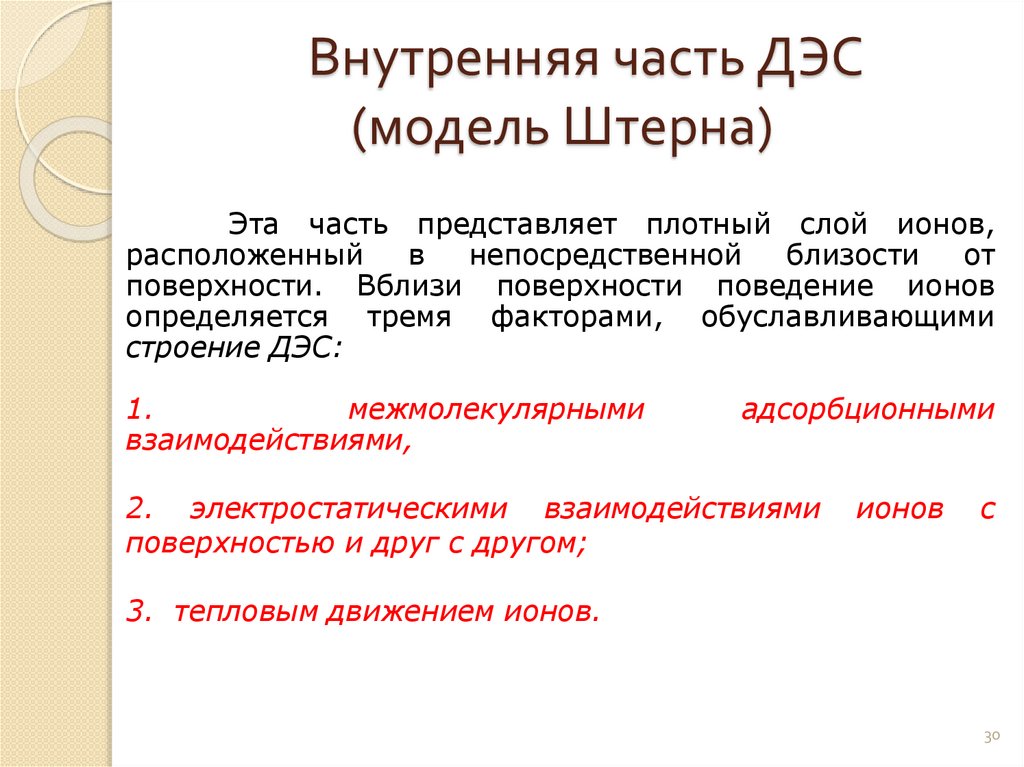 Внутренняя часть ДЭС (модель Штерна)

Эта часть представляет плотный слой ионов, расположенный в непосредственной близости от поверхности. Вблизи поверхности поведение ионов определяется тремя факторами, обуславливающими строение ДЭС:

1. межмолекулярными адсорбционными взаимодействиями,

2. электростатическими взаимодействиями ионов с поверхностью и друг с другом;

3. тепловым движением ионов.

30